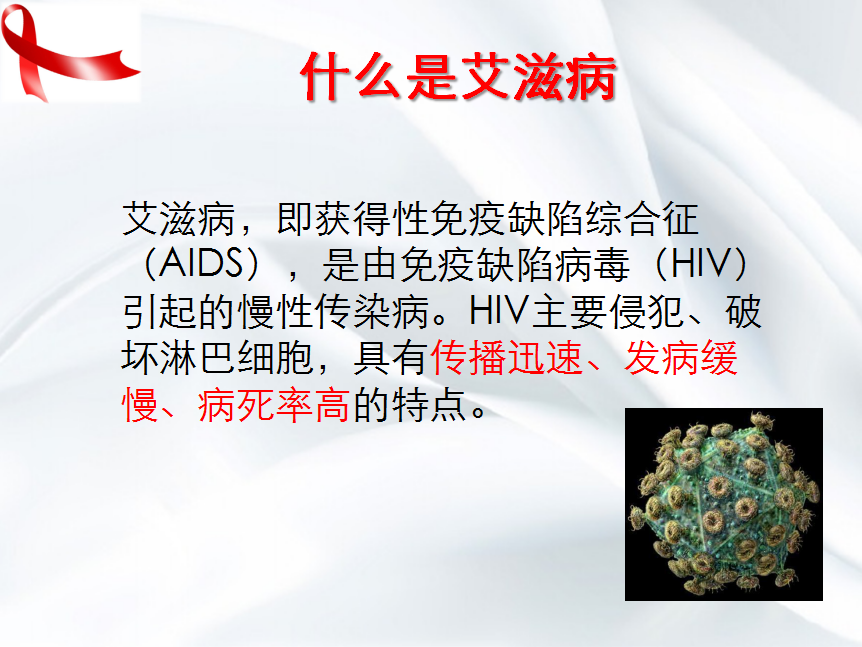 什么是艾滋病

艾滋病，即获得性免疫缺陷综合征（AIDS），是由免疫缺陷病毒（HIV）引起的慢性传染病。HIV主要侵犯、破坏淋巴细胞，具有传播迅速、发病缓慢、病死率高的特点。